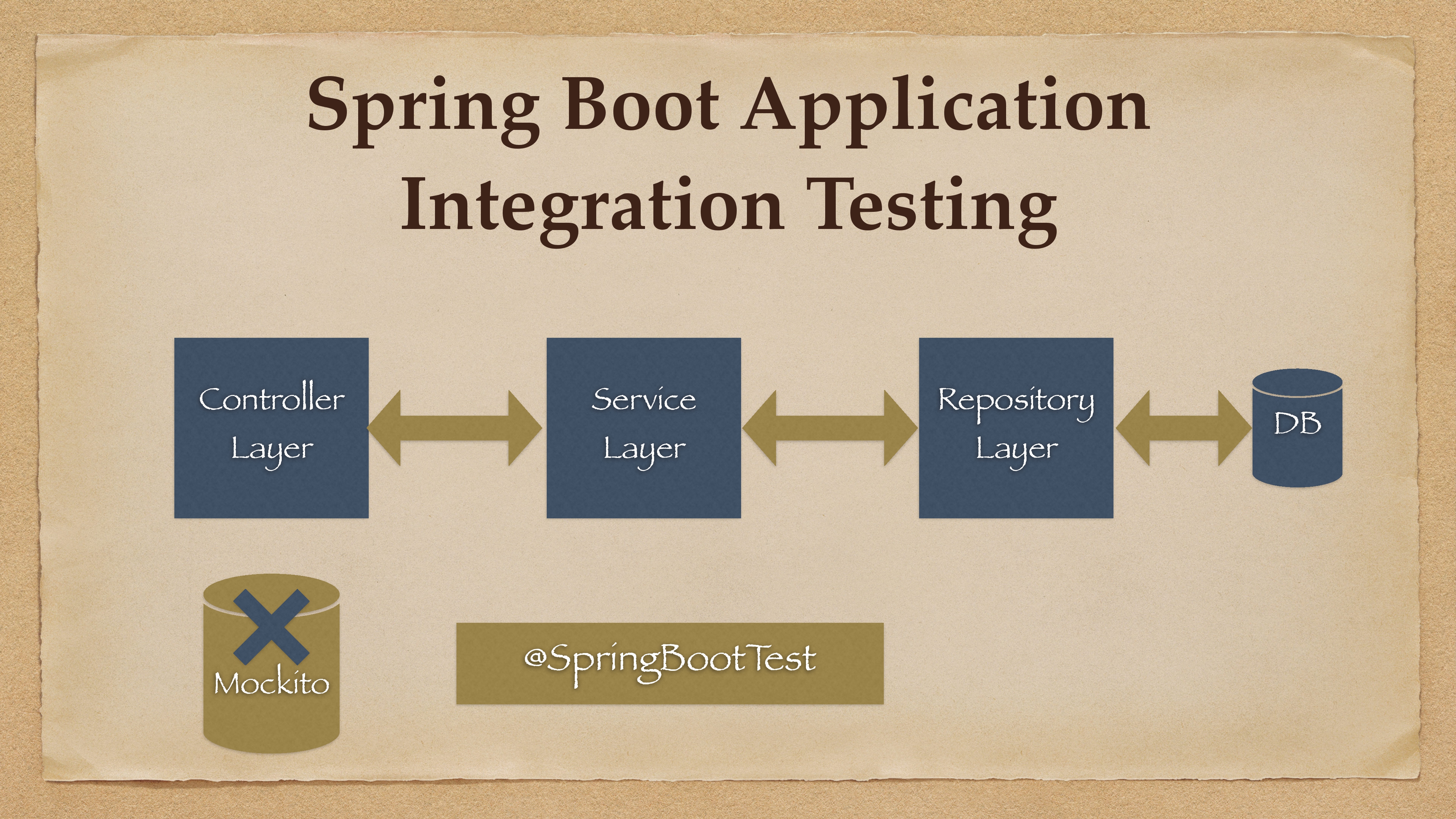 Spring Boot Application Integration Testing

Controller Layer

Service Layer

Repository Layer

DB

Mockito

@SpringBootTest